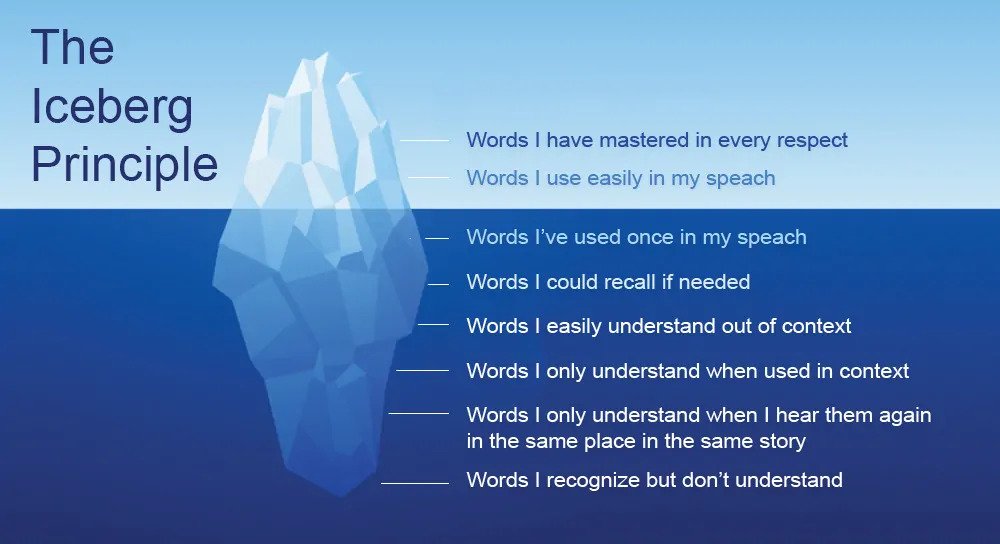 The Iceberg Principle

Words I have mastered in every respect

Words I use easily in my speach

Words I've used once in my speach

Words I could recall if needed

Words I easily understand out of context

Words I only understand when used in context

Words I only understand when I hear them again in the same place in the same story

Words I recognize but don't understand